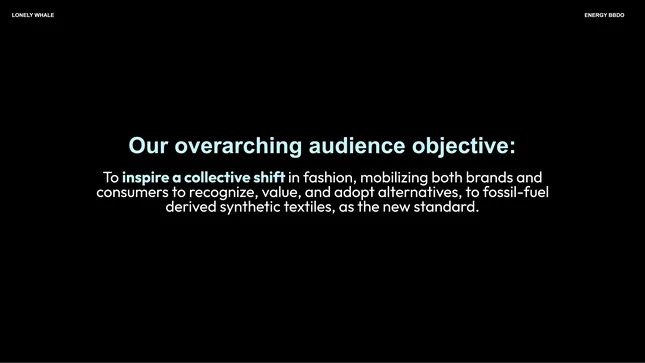 LONELY WHALE

ENERGY BBDO

Our overarching audience objective:

To inspire a collective shift in fashion, mobilizing both brands and consumers to recognize, value, and adopt alternatives, to fossil-fuel derived synthetic textiles, as the new standard.